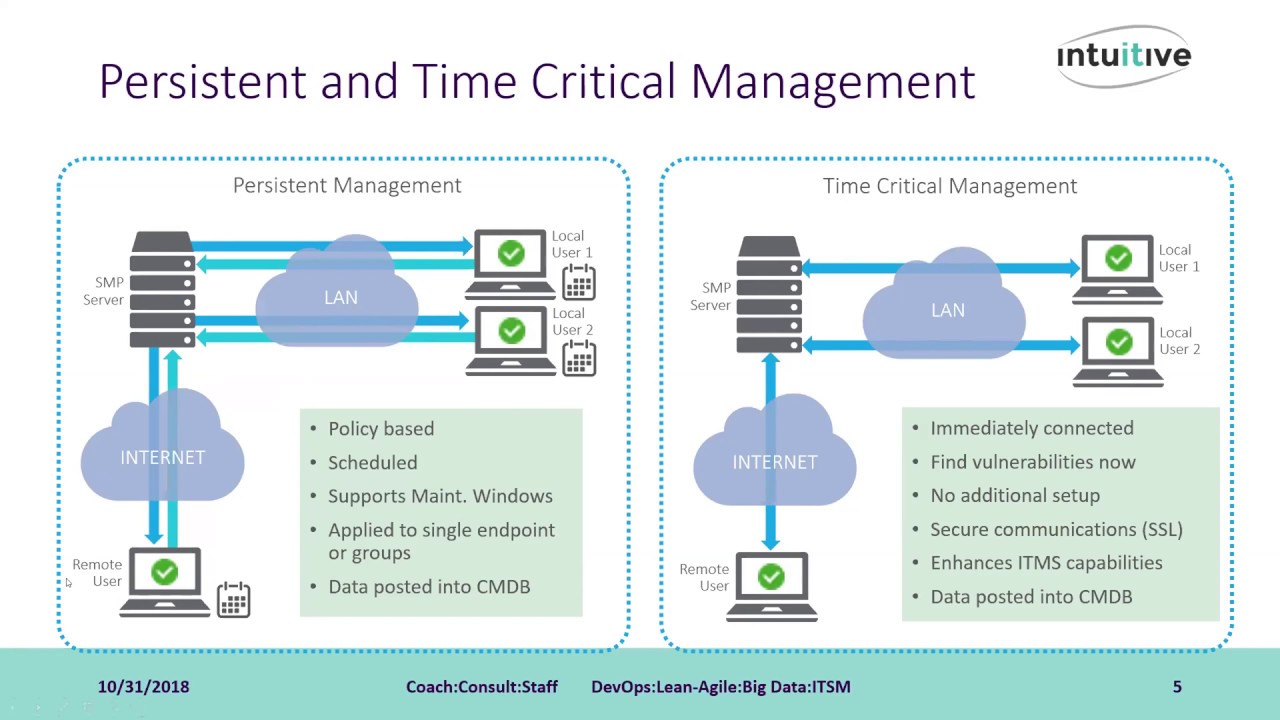 Persistent and Time Critical Management

intuitive

Persistent Management

SMP Server

LAN

Local User 1

Local User 2

INTERNET

Remote User

- Policy based
- Scheduled
- Supports Maint. Windows
- Applied to single endpoint or groups
- Data posted into CMDB

Time Critical Management

SMP Server

LAN

Local User 1

Local User 2

INTERNET

Remote User

- Immediately connected
- Find vulnerabilities now
- No additional setup
- Secure communications (SSL)
- Enhances ITMS capabilities
- Data posted into CMDB

10/31/2018 Coach:Consult:Staff DevOps:Lean-Agile:Big Data:ITSM 5